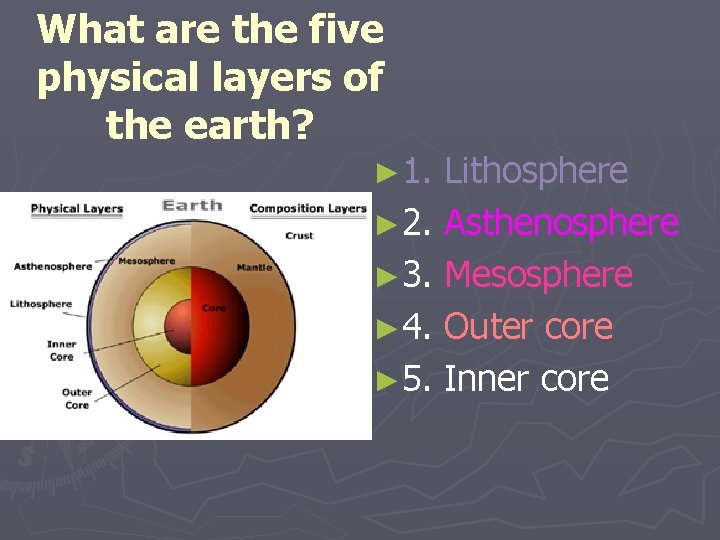 What are the five physical layers of the earth?

Physical Layers

Earth

Composition Layers

Crust

Asthenosphere

Mesosphere

Mantle

Lithosphere

Core

Inner Core

Outer Core

►1. Lithosphere
►2. Asthenosphere
►3. Mesosphere
►4. Outer core
►5. Inner core